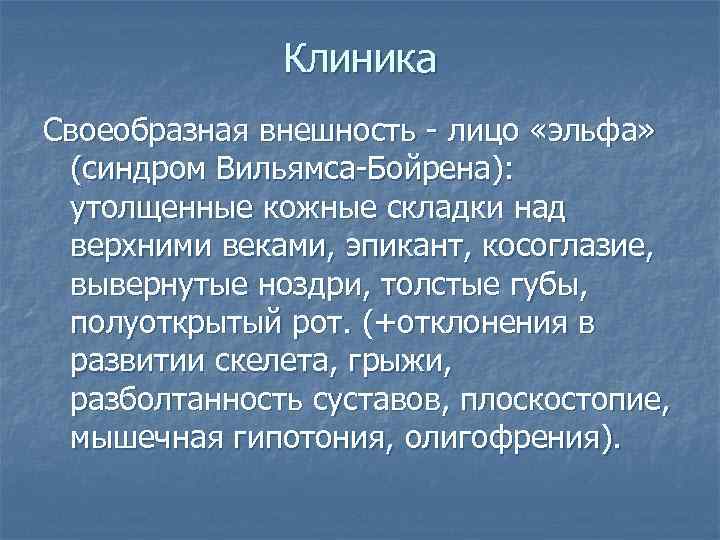 Клиника

Своеобразная внешность - лицо «эльфа» (синдром Вильямса-Бойрена): утолщенные кожные складки над верхними веками, эпикант, косоглазие, вывернутые ноздри, толстые губы, полуоткрытый рот. (+отклонения в развитии скелета, грыжи, разболтанность суставов, плоскостопие, мышечная гипотония, олигофрения).